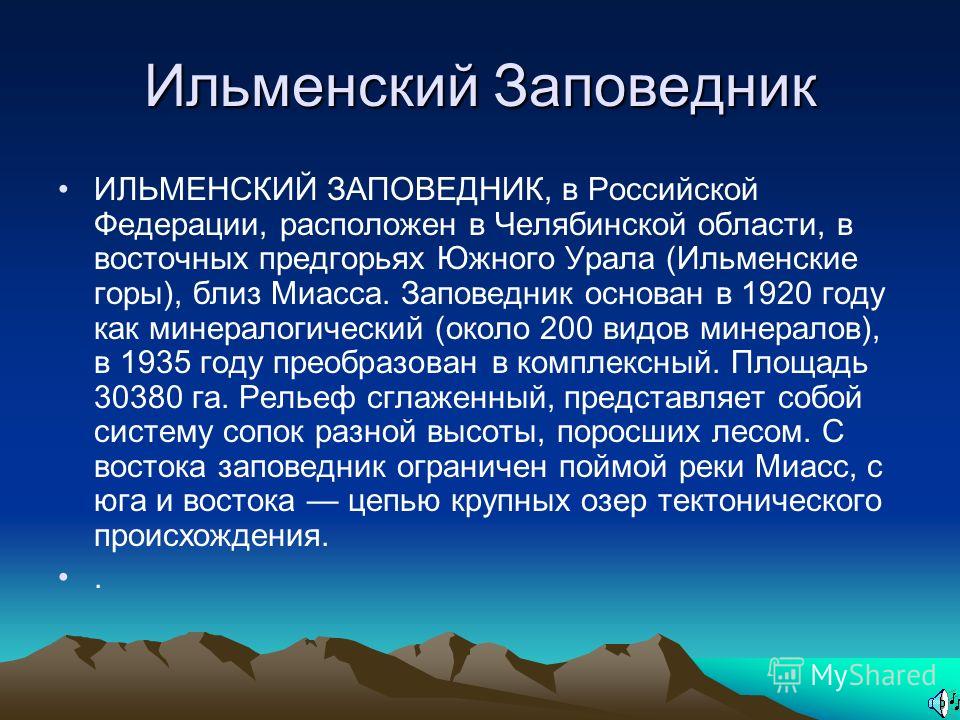 Ильменский Заповедник

• ИЛЬМЕНСКИЙ ЗАПОВЕДНИК, в Российской Федерации, расположен в Челябинской области, в восточных предгорьях Южного Урала (Ильменские горы), близ Миасса. Заповедник основан в 1920 году как минералогический (около 200 видов минералов), в 1935 году преобразован в комплексный. Площадь 30380 га. Рельеф сглаженный, представляет собой систему сопок разной высоты, поросших лесом. С востока заповедник ограничен поймой реки Миасс, с юга и востока — цепью крупных озер тектонического происхождения.

• .

MyShared